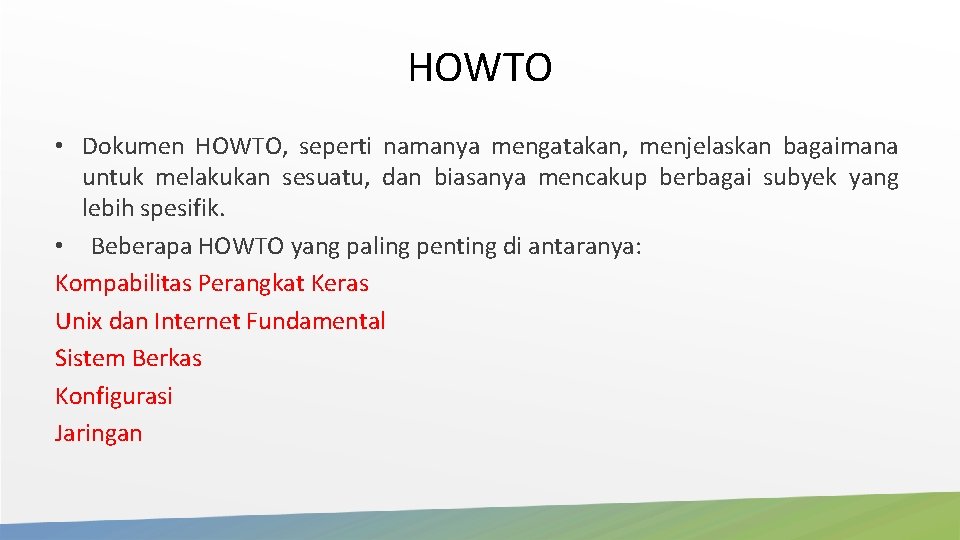 HOWTO

• Dokumen HOWTO, seperti namanya mengatakan, menjelaskan bagaimana untuk melakukan sesuatu, dan biasanya mencakup berbagai subyek yang lebih spesifik.

• Beberapa HOWTO yang paling penting di antaranya:

Kompabilitas Perangkat Keras
Unix dan Internet Fundamental
Sistem Berkas
Konfigurasi
Jaringan